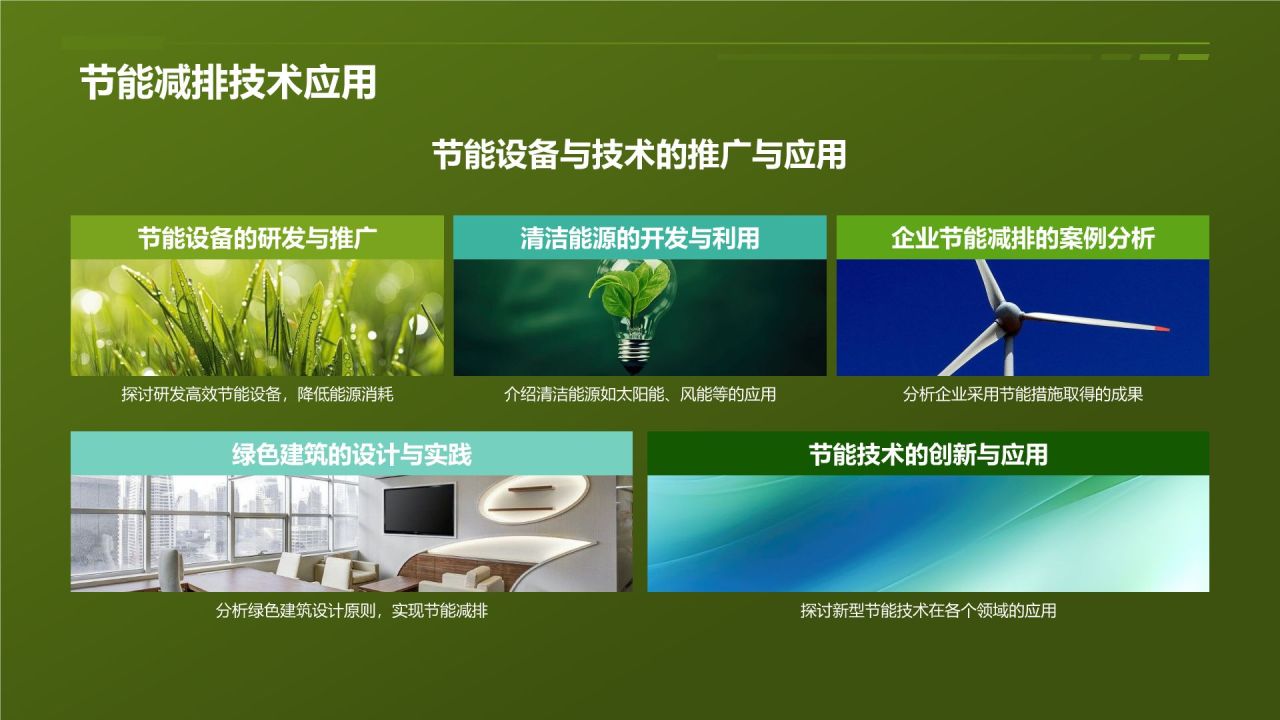 节能减排技术应用

节能设备与技术的推广与应用

节能设备的研发与推广

探讨研发高效节能设备，降低能源消耗

清洁能源的开发与利用

介绍清洁能源如太阳能、风能等的应用

企业节能减排的案例分析

分析企业采用节能措施取得的成果

绿色建筑的设计与实践

分析绿色建筑设计原则，实现节能减排

节能技术的创新与应用

探讨新型节能技术在各个领域的应用